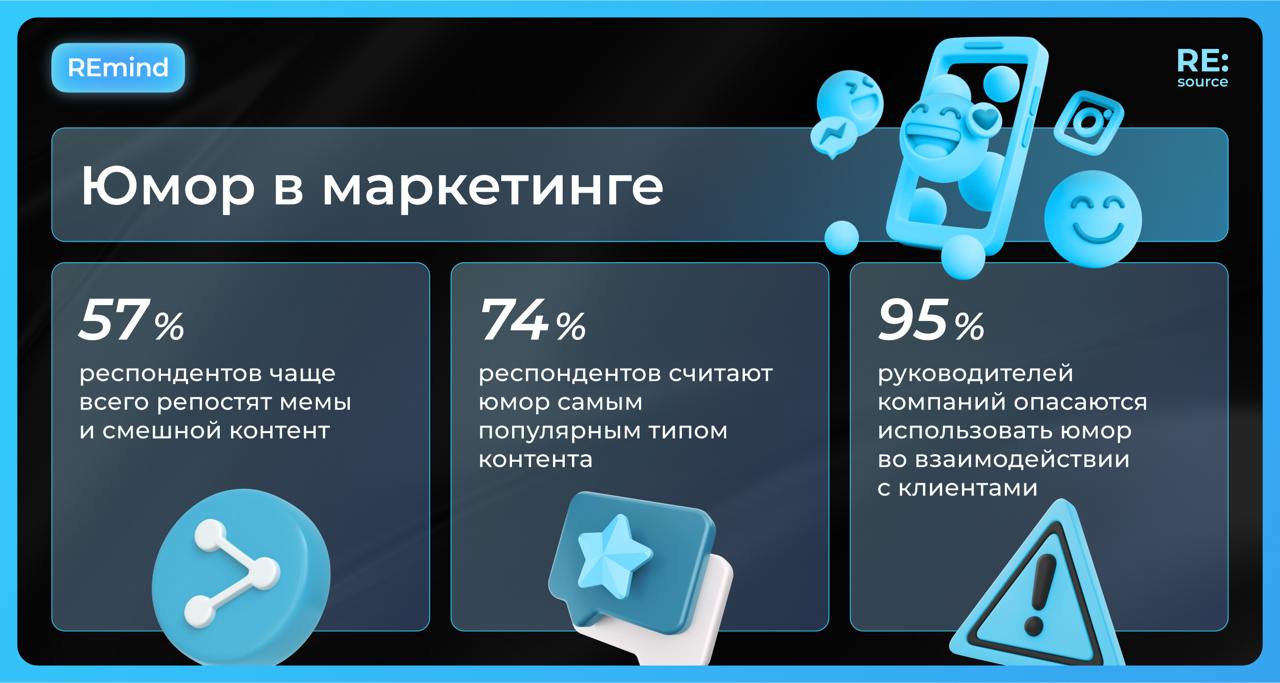 REmind

RE:
source

Юмор в маркетинге

57%
респондентов чаще всего репостят мемы и смешной контент

74%
респондентов считают юмор самым популярным типом контента

95%
руководителей компаний опасаются использовать юмор во взаимодействии с клиентами